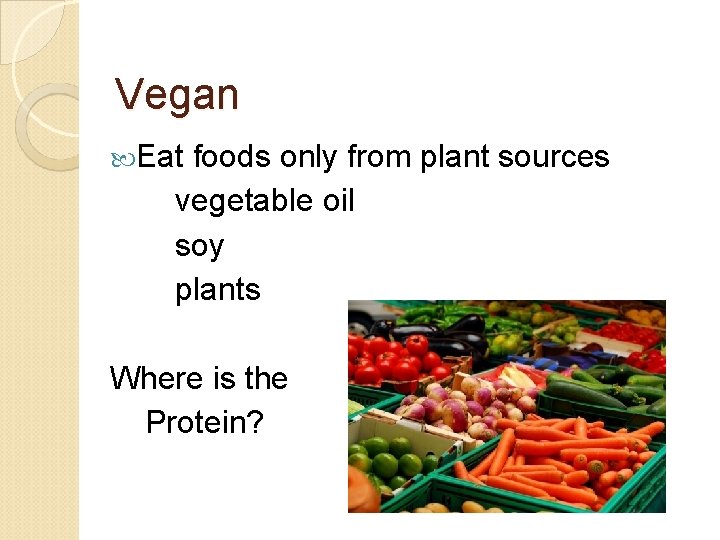 Vegan

Eat foods only from plant sources

vegetable oil

soy

plants

Where is the Protein?